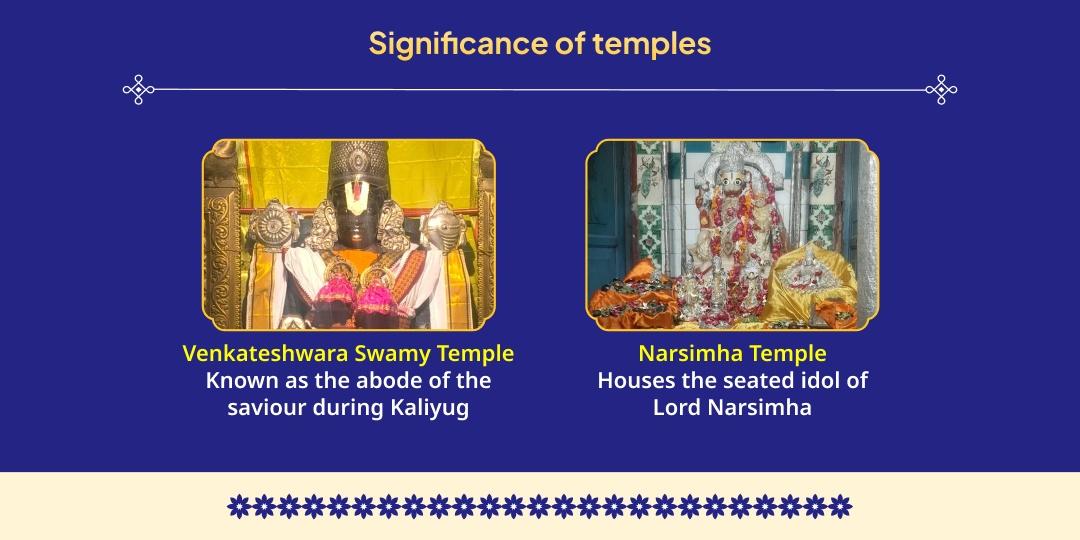 Significance of temples

Venkateshwara Swamy Temple
Known as the abode of the saviour during Kaliyug

Narsimha Temple
Houses the seated idol of Lord Narsimha